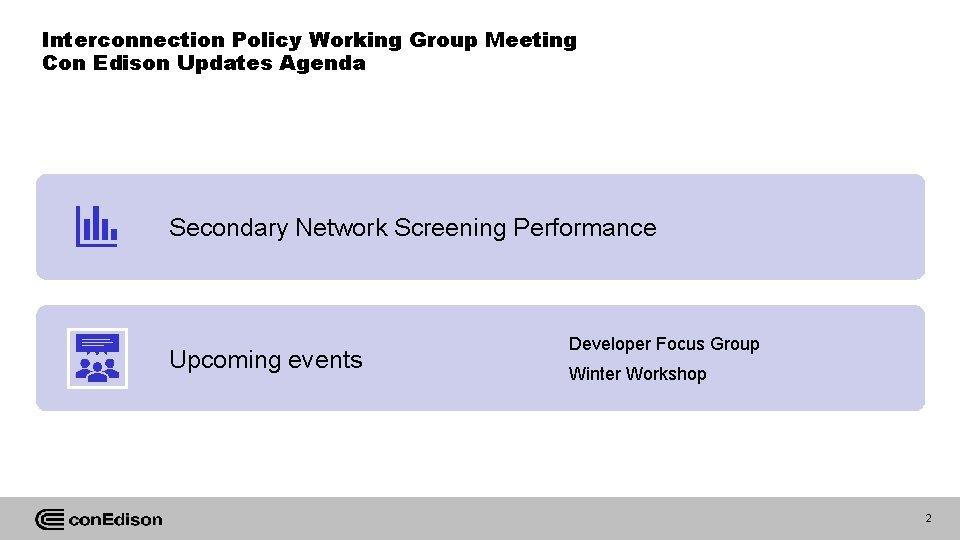 Interconnection Policy Working Group Meeting
Con Edison Updates Agenda

Secondary Network Screening Performance

Upcoming events

Developer Focus Group

Winter Workshop

conEdison

2